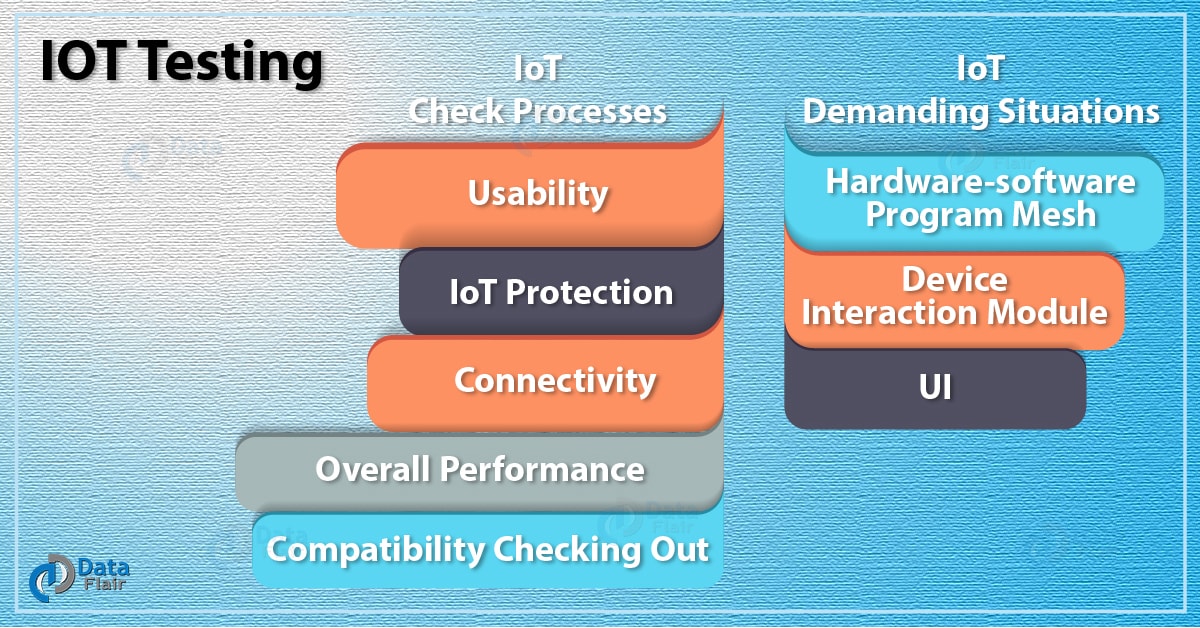 IOT Testing

IoT
Check Processes

Usability

IoT Protection

Connectivity

Overall Performance

Compatibility Checking Out

IoT
Demanding Situations

Hardware-software
Program Mesh

Device
Interaction Module

UI

Data
Flair